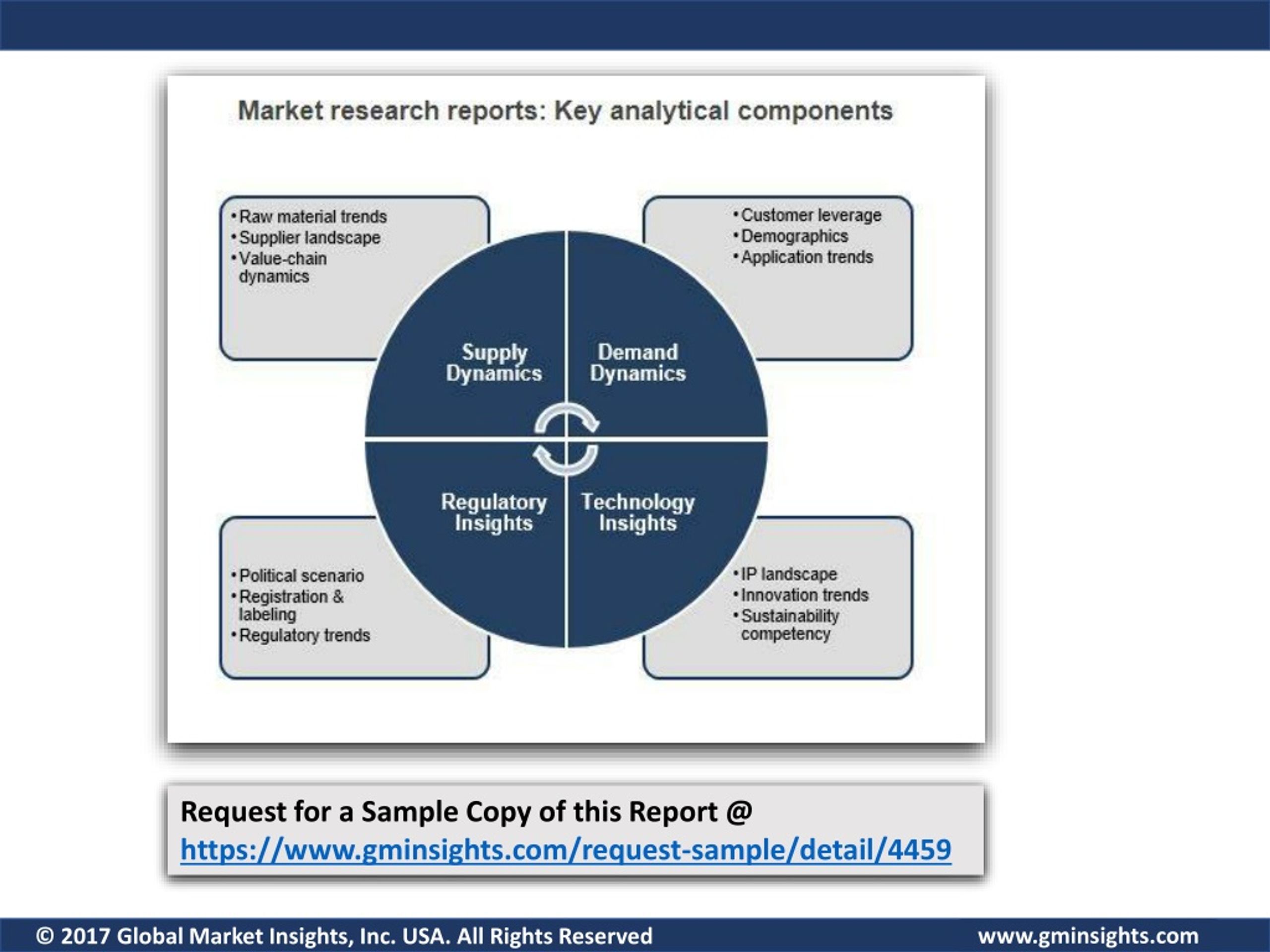 Market research reports: Key analytical components

• Raw material trends
• Supplier landscape
• Value-chain dynamics

• Customer leverage
• Demographics
• Application trends

Supply Dynamics

Demand Dynamics

Regulatory Insights

Technology Insights

• Political scenario
• Registration & labeling
• Regulatory trends

• IP landscape
• Innovation trends
• Sustainability competency

Request for a Sample Copy of this Report @
https://www.gminsights.com/request-sample/detail/4459

© 2017 Global Market Insights, Inc. USA. All Rights Reserved

www.gminsights.com